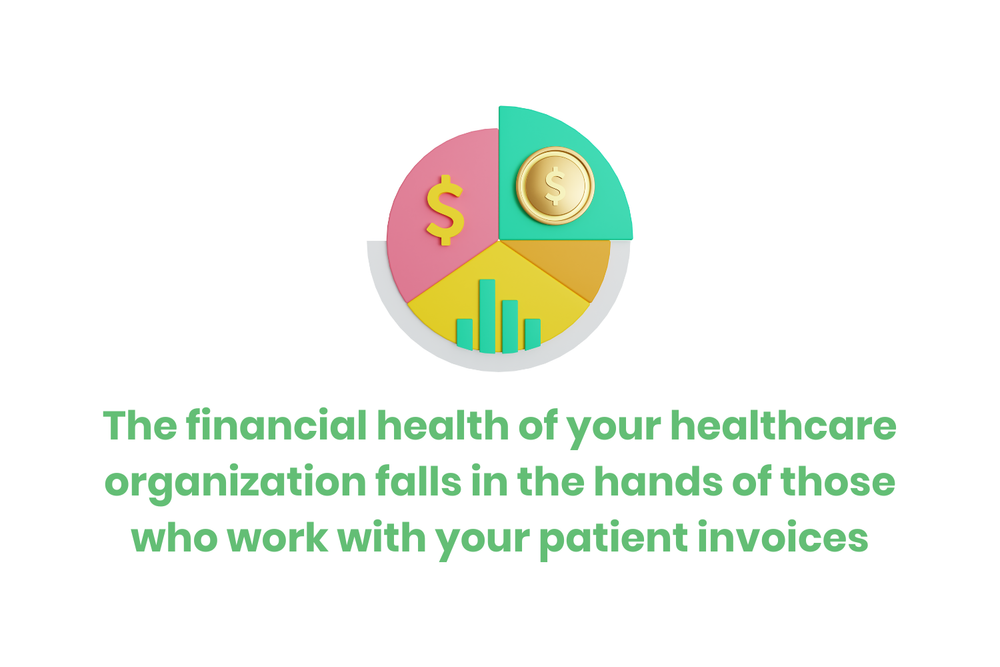 $ $

The financial health of your healthcare organization falls in the hands of those who work with your patient invoices